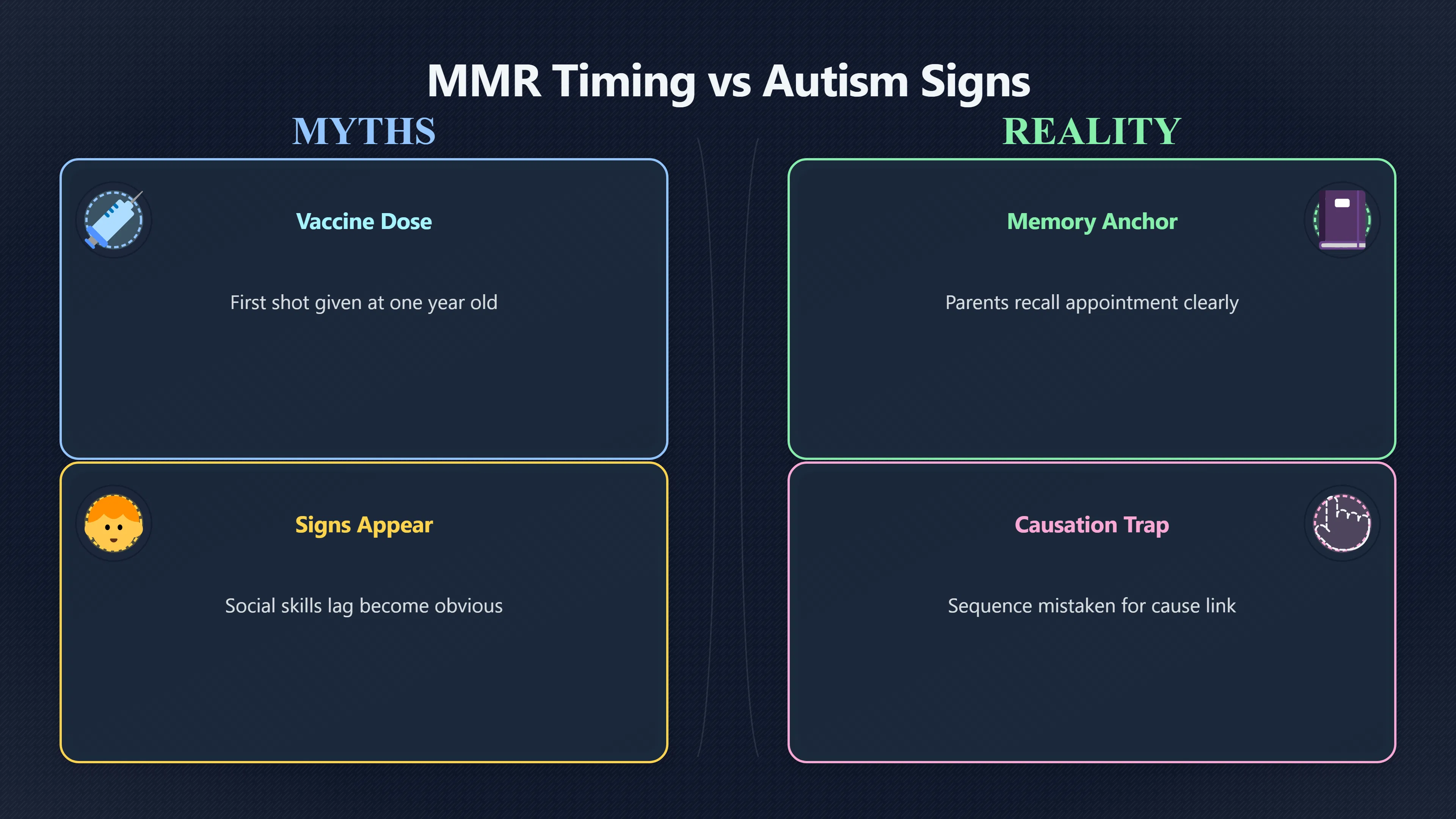 MMR Timing vs Autism Signs

MYTHS

Vaccine Dose

First shot given at one year old

Signs Appear

Social skills lag become obvious

REALITY

Memory Anchor

Parents recall appointment clearly

Causation Trap

Sequence mistaken for cause link